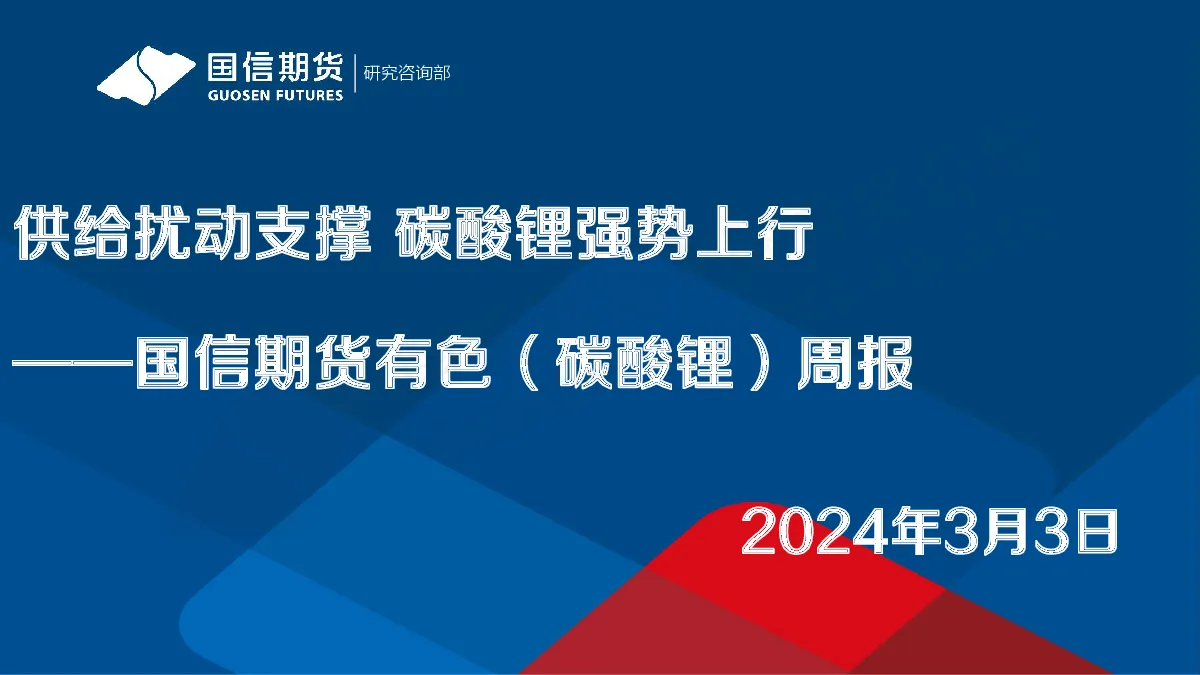 国信期货
GUOSEN FUTURES
研究咨询部

供给扰动支撑 碳酸锂强势上行

——国信期货有色（碳酸锂）周报

2024年3月3日